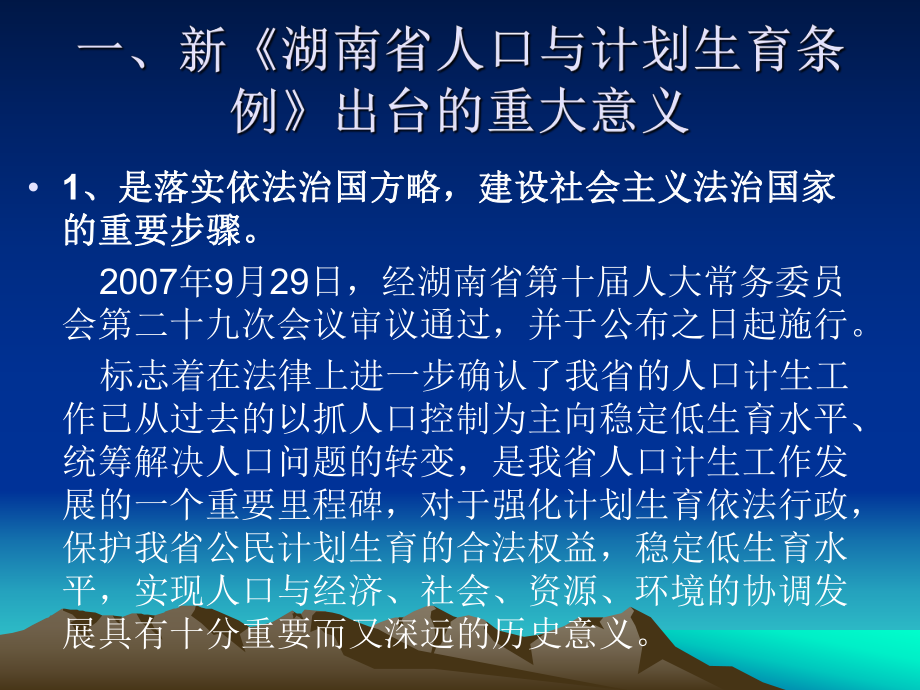 一、新《湖南省人口与计划生育条例》出台的重大意义

• 1、是落实依法治国方略，建设社会主义法治国家的重要步骤。

2007年9月29日，经湖南省第十届人大常务委员会第二十九次会议审议通过，并于公布之日起施行。

标志着在法律上进一步确认了我省的人口计生工作已从过去的以抓人口控制为主向稳定低生育水平、统筹解决人口问题的转变，是我省人口计生工作发展的一个重要里程碑，对于强化计划生育依法行政，保护我省公民计划生育的合法权益，稳定低生育水平，实现人口与经济、社会、资源、环境的协调发展具有十分重要而又深远的历史意义。